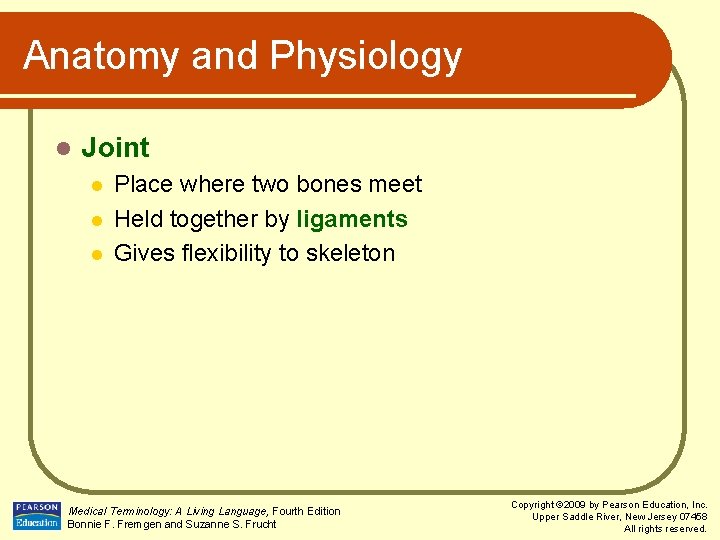 Anatomy and Physiology

Joint
Place where two bones meet
Held together by ligaments
Gives flexibility to skeleton

PEARSON Education

Medical Terminology: A Living Language, Fourth Edition
Bonnie F. Fremgen and Suzanne S. Frucht

Copyright ©2009 by Pearson Education, Inc.
Upper Saddle River, New Jersey 07458
All rights reserved.